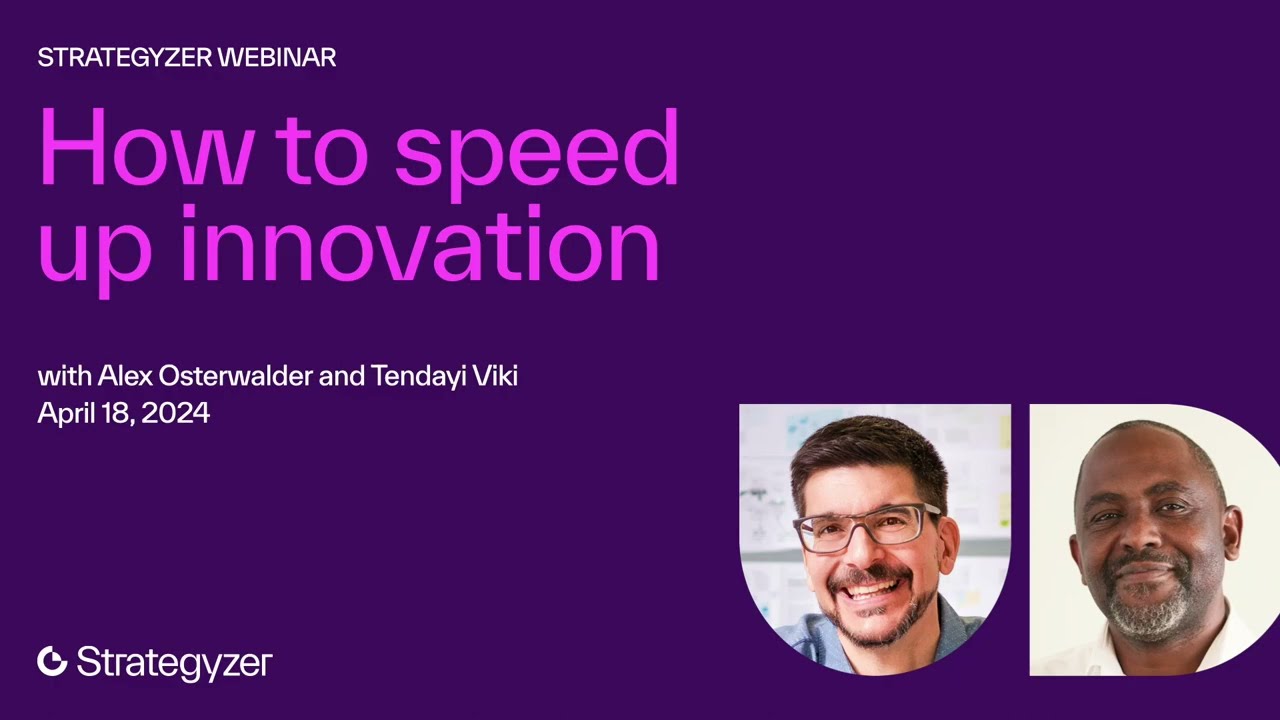 STRATEGYZER WEBINAR

How to speed up innovation

with Alex Osterwalder and Tendayi Viki
April 18, 2024

Strategyzer